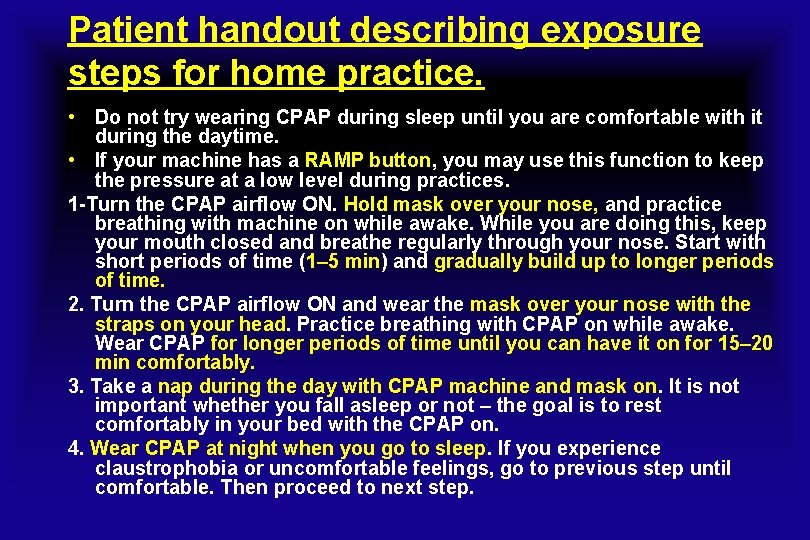 Patient handout describing exposure steps for home practice.

• Do not try wearing CPAP during sleep until you are comfortable with it during the daytime.
• If your machine has a RAMP button, you may use this function to keep the pressure at a low level during practices.

1-Turn the CPAP airflow ON. Hold mask over your nose, and practice breathing with machine on while awake. While you are doing this, keep your mouth closed and breathe regularly through your nose. Start with short periods of time (1–5 min) and gradually build up to longer periods of time.

2. Turn the CPAP airflow ON and wear the mask over your nose with the straps on your head. Practice breathing with CPAP on while awake. Wear CPAP for longer periods of time until you can have it on for 15–20 min comfortably.

3. Take a nap during the day with CPAP machine and mask on. It is not important whether you fall asleep or not – the goal is to rest comfortably in your bed with the CPAP on.

4. Wear CPAP at night when you go to sleep. If you experience claustrophobia or uncomfortable feelings, go to previous step until comfortable. Then proceed to next step.